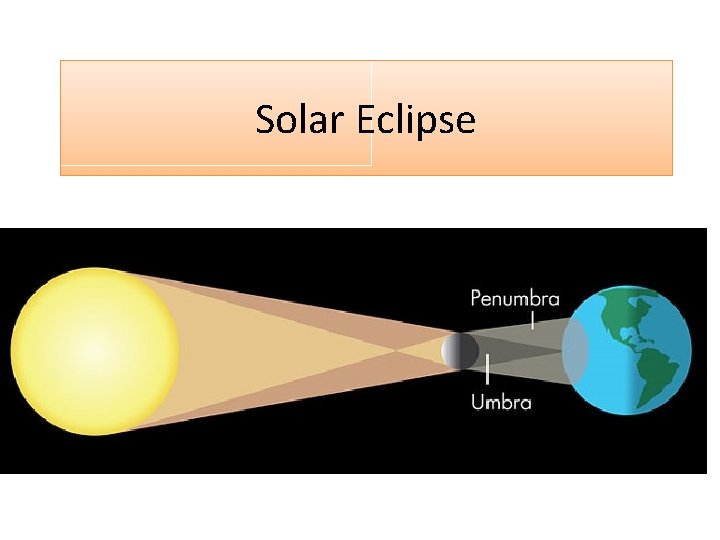 Solar Eclipse

Penumbra

Umbra